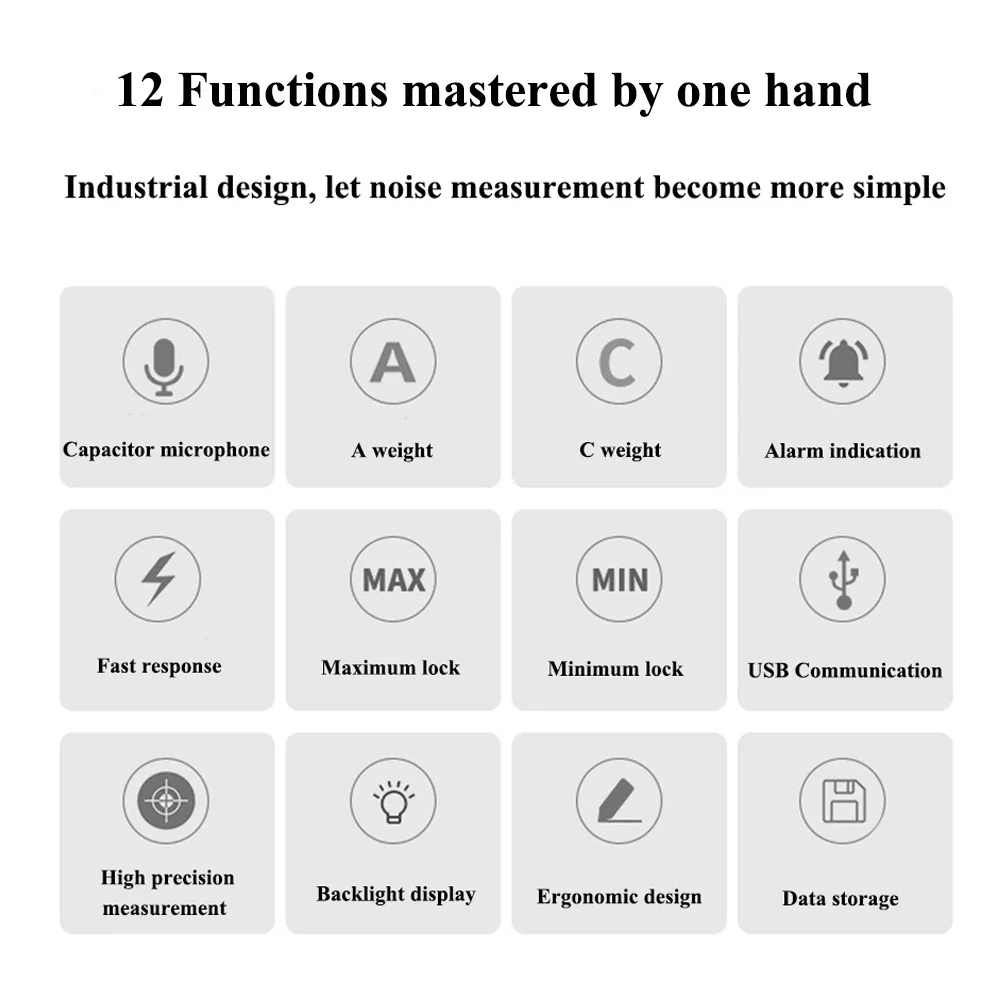 12 Functions mastered by one hand

Industrial design, let noise measurement become more simple

Capacitor microphone

A

A weight

C

C weight

Alarm indication

Fast response

MAX

Maximum lock

MIN

Minimum lock

USB Communication

High precision measurement

Backlight display

Ergonomic design

Data storage